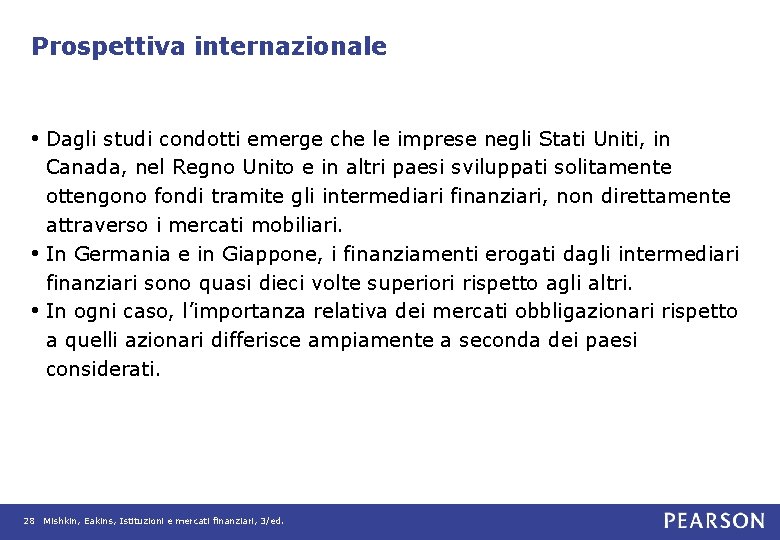 Prospettiva internazionale

• Dagli studi condotti emerge che le imprese negli Stati Uniti, in Canada, nel Regno Unito e in altri paesi sviluppati solitamente ottengono fondi tramite gli intermediari finanziari, non direttamente attraverso i mercati mobiliari.
• In Germania e in Giappone, i finanziamenti erogati dagli intermediari finanziari sono quasi dieci volte superiori rispetto agli altri.
• In ogni caso, l'importanza relativa dei mercati obbligazionari rispetto a quelli azionari differisce ampiamente a seconda dei paesi considerati.

28 Mishkin, Eakins, Istituzioni e mercati finanziari, 3/ed.

PEARSON